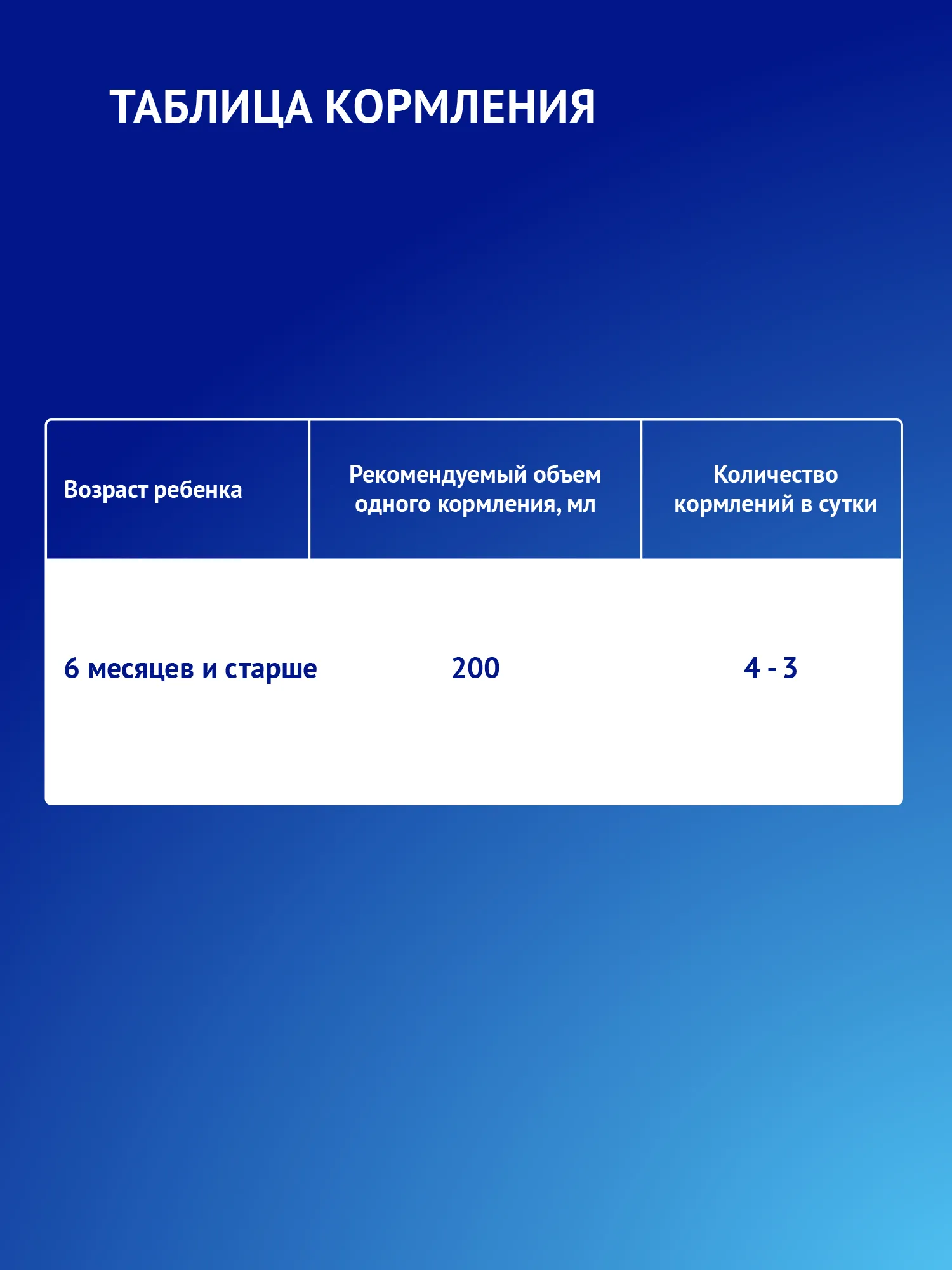 ТАБЛИЦА КОРМЛЕНИЯ

| Возраст ребенка | Рекомендуемый объем одного кормления, мл | Количество кормлений в сутки |
|---|---|---|
| 6 месяцев и старше | 200 | 4 - 3 |